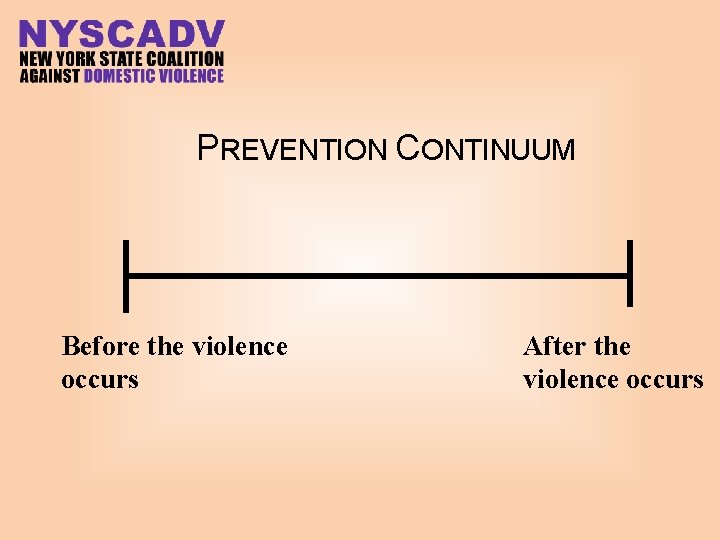 NYSCADV
NEW YORK STATE COALITION AGAINST DOMESTIC VIOLENCE

PREVENTION CONTINUUM

Before the violence occurs

After the violence occurs